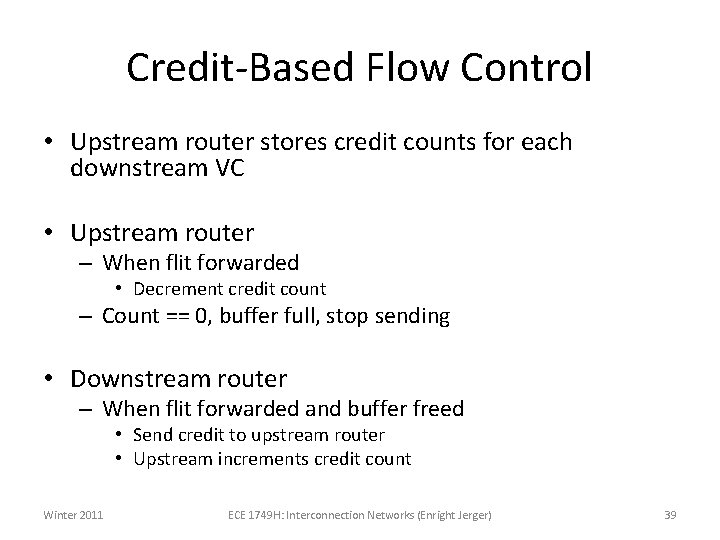 Credit-Based Flow Control

• Upstream router stores credit counts for each downstream VC

• Upstream router
– When flit forwarded
• Decrement credit count
– Count == 0, buffer full, stop sending

• Downstream router
– When flit forwarded and buffer freed
• Send credit to upstream router
• Upstream increments credit count

Winter 2011 ECE 1749H: Interconnection Networks (Enright Jerger) 39